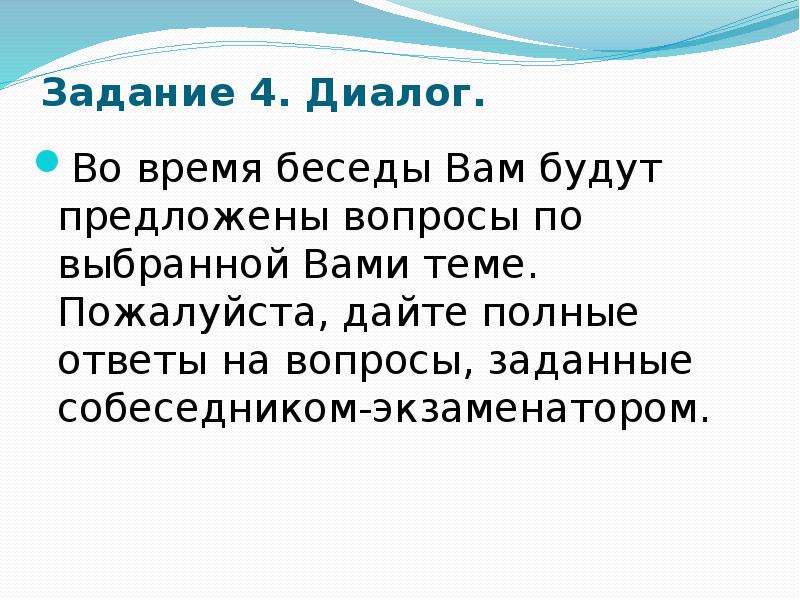 Задание 4. Диалог.

Во время беседы Вам будут предложены вопросы по выбранной Вами теме. Пожалуйста, дайте полные ответы на вопросы, заданные собеседником-экзаменатором.